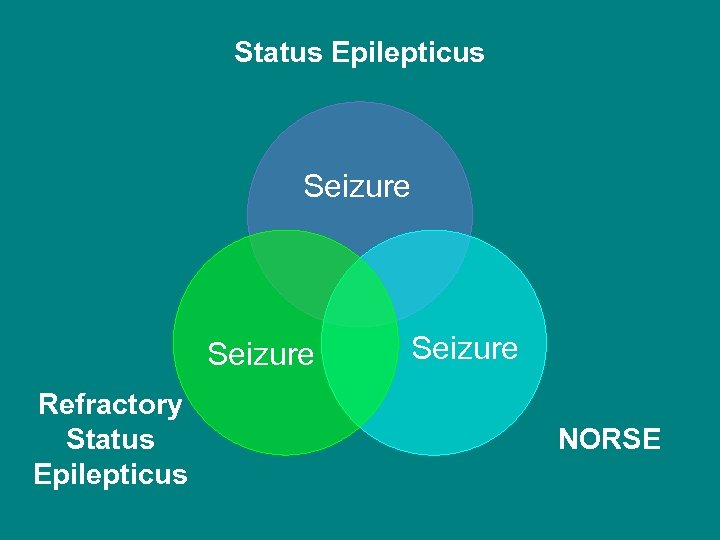 Status Epilepticus

Seizure

Seizure

Seizure

Refractory Status Epilepticus

NORSE